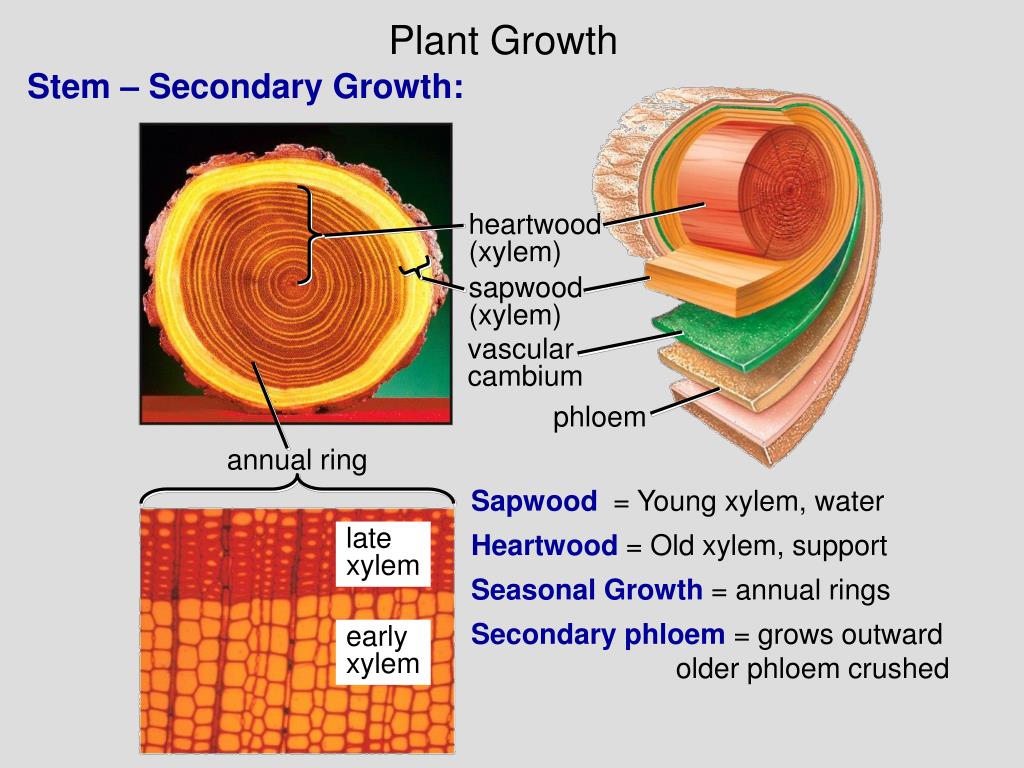 Plant Growth

Stem – Secondary Growth:

heartwood (xylem)

sapwood (xylem)

vascular cambium

phloem

annual ring

late xylem

early xylem

Sapwood = Young xylem, water

Heartwood = Old xylem, support

Seasonal Growth = annual rings

Secondary phloem = grows outward
older phloem crushed